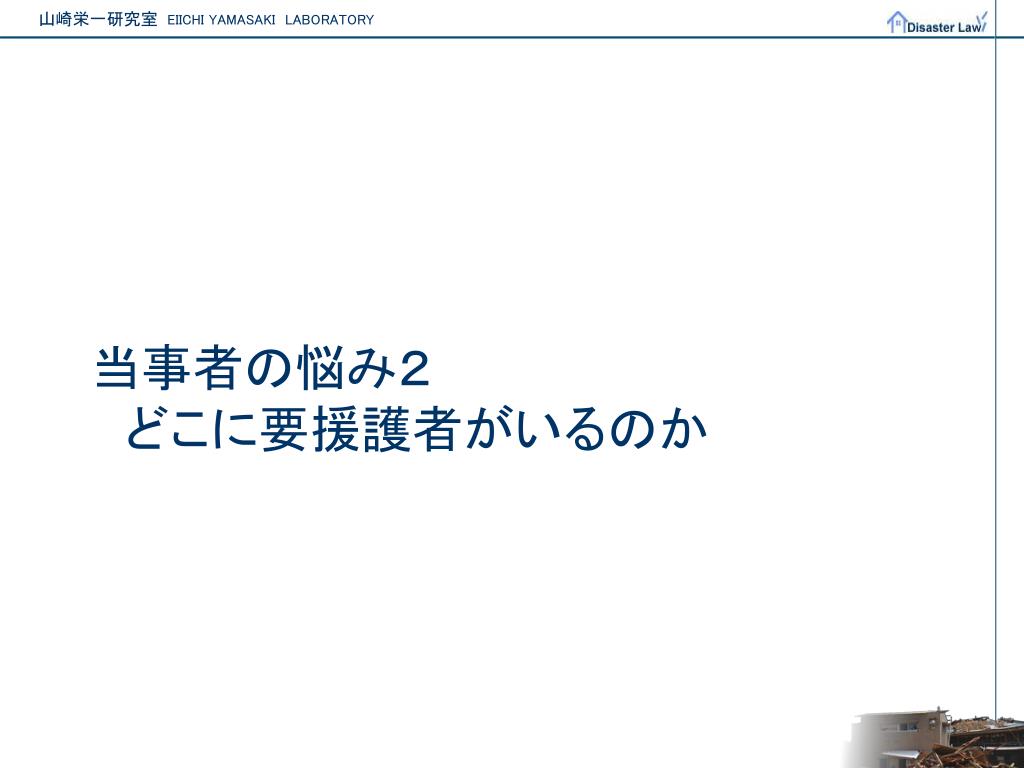 山崎栄一研究室 EIICHI YAMASAKI LABORATORY

Disaster Law

当事者の悩み２
どこに要援護者がいるのか